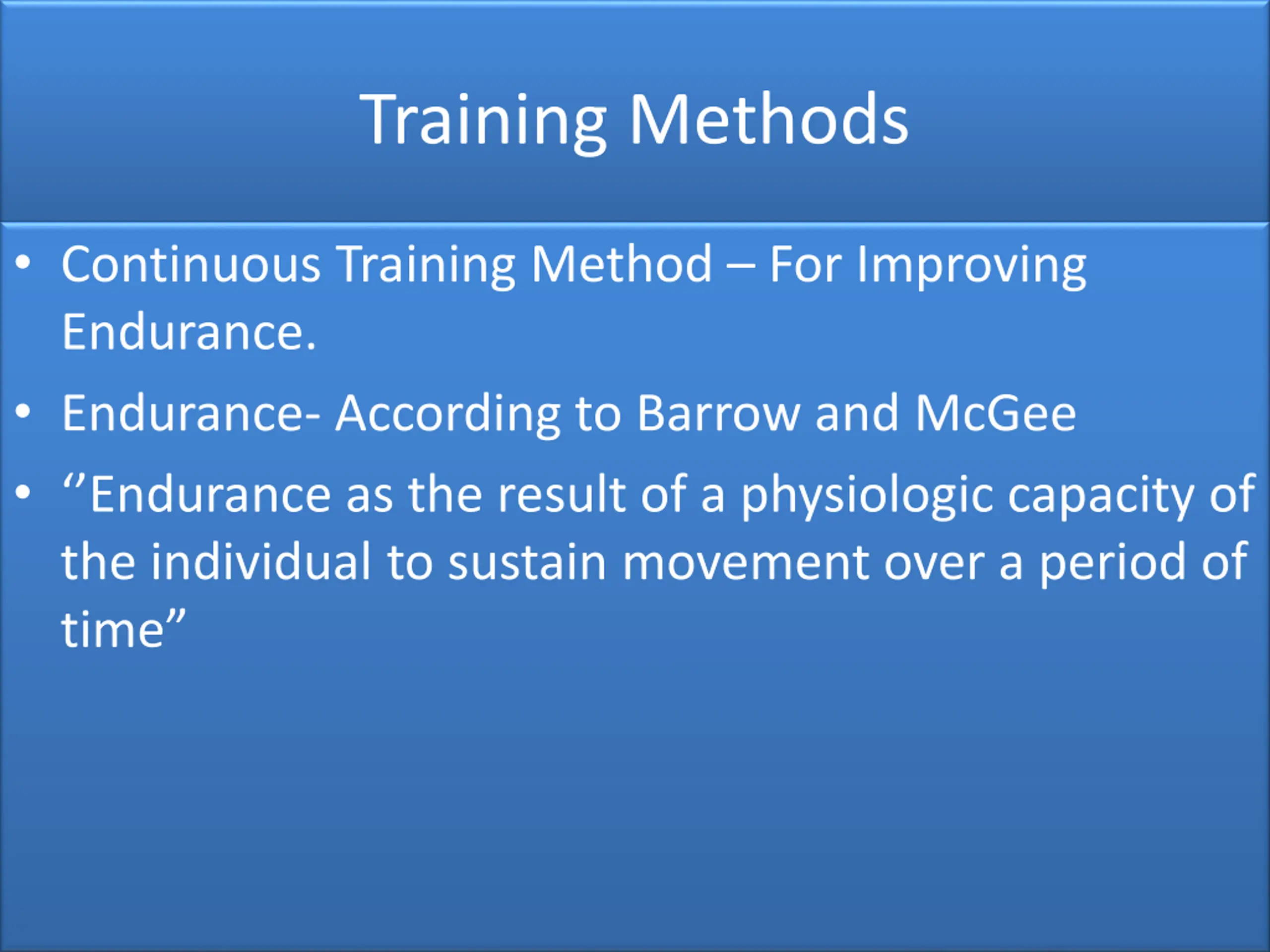 Training Methods

• Continuous Training Method – For Improving Endurance.

• Endurance- According to Barrow and McGee

• “Endurance as the result of a physiologic capacity of the individual to sustain movement over a period of time”